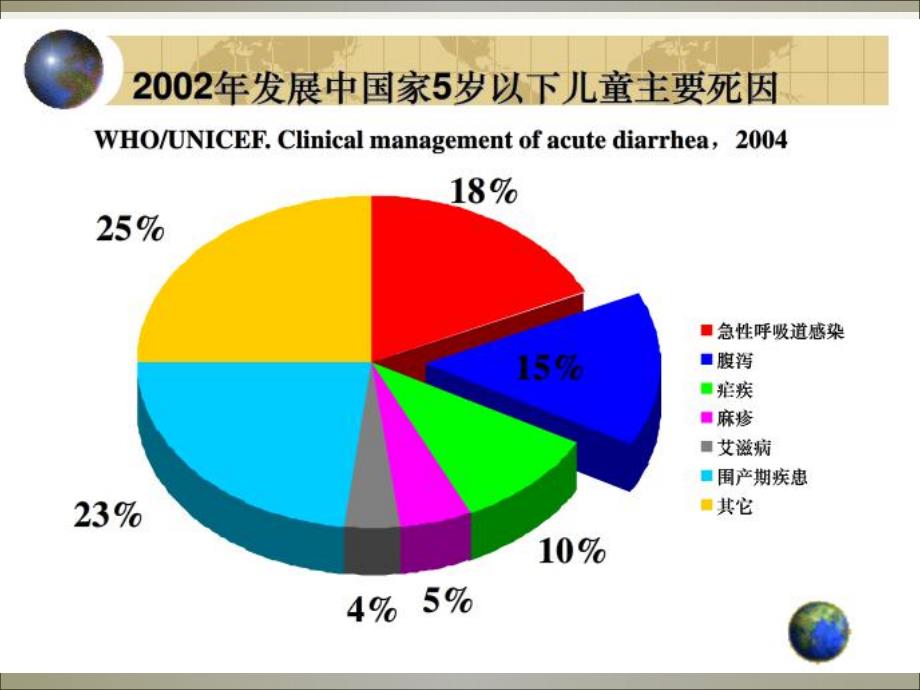 2002年发展中国家5岁以下儿童主要死因

WHO/UNICEF. Clinical management of acute diarrhea，2004

18%

25%

15%

23%

10%

4%

5%

急性呼吸道感染
腹泻
疟疾
麻疹
艾滋病
围产期疾患
其它